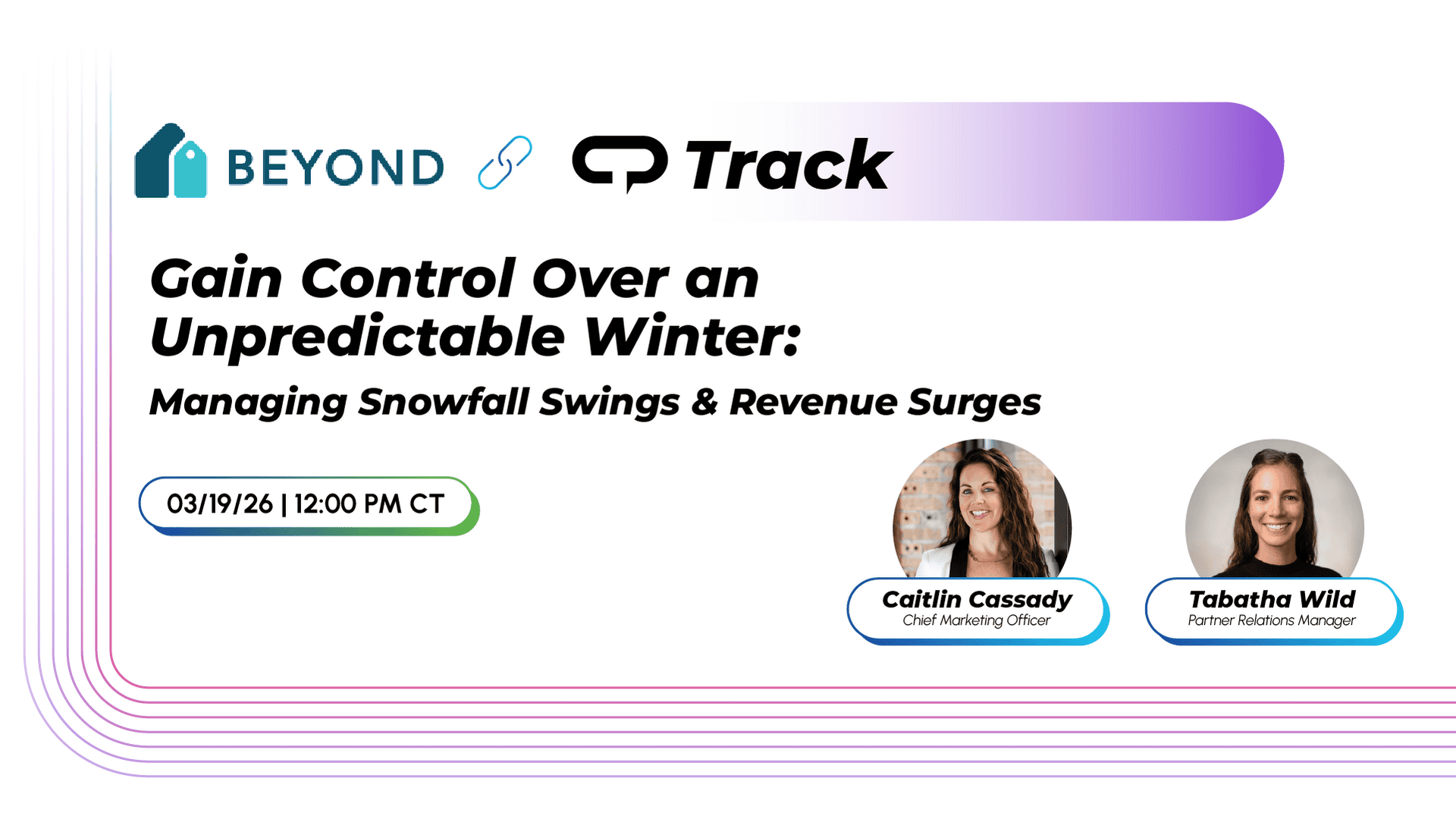 BEYOND

Track

Gain Control Over an Unpredictable Winter:

Managing Snowfall Swings & Revenue Surges

03/19/26 | 12:00 PM CT

Caitlin Cassady
Chief Marketing Officer

Tabatha Wild
Partner Relations Manager